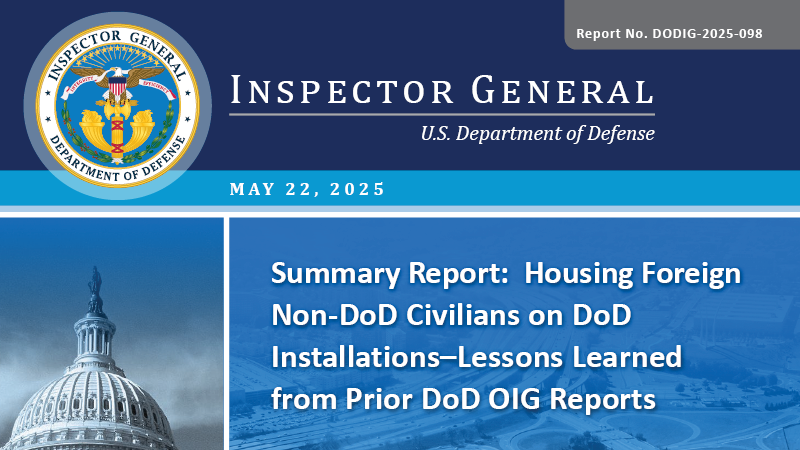 Report No. DODIG-2025-098

INSPECTOR GENERAL
DEPARTMENT OF DEFENSE
INTEGRITY EFFICIENCY

INSPECTOR GENERAL
U.S. Department of Defense

MAY 22, 2025

Summary Report: Housing Foreign Non-DoD Civilians on DoD Installations–Lessons Learned from Prior DoD OIG Reports